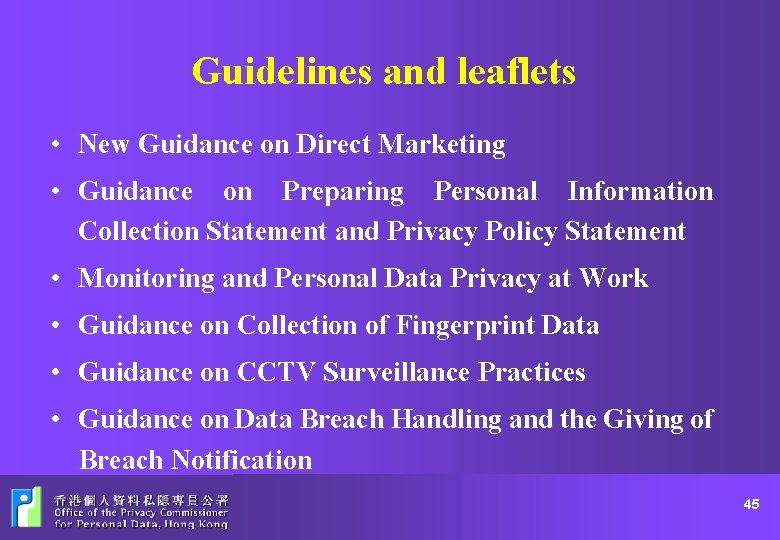 Guidelines and leaflets

• New Guidance on Direct Marketing

• Guidance on Preparing Personal Information Collection Statement and Privacy Policy Statement

• Monitoring and Personal Data Privacy at Work

• Guidance on Collection of Fingerprint Data

• Guidance on CCTV Surveillance Practices

• Guidance on Data Breach Handling and the Giving of Breach Notification

香港個人資料私隱專員公署
Office of the Privacy Commissioner for Personal Data, Hong Kong

45